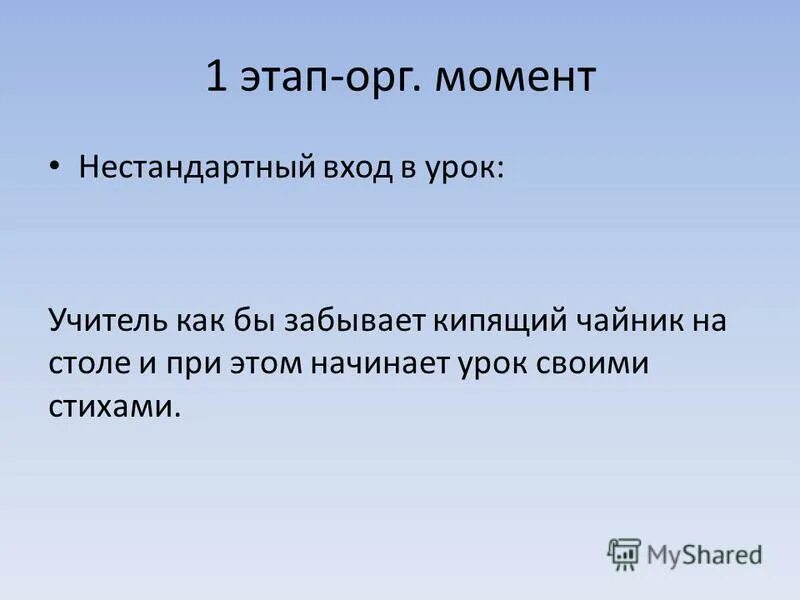 1 этап-орг. момент

• Нестандартный вход в урок:

Учитель как бы забывает кипящий чайник на столе и при этом начинает урок своими стихами.

MyShared